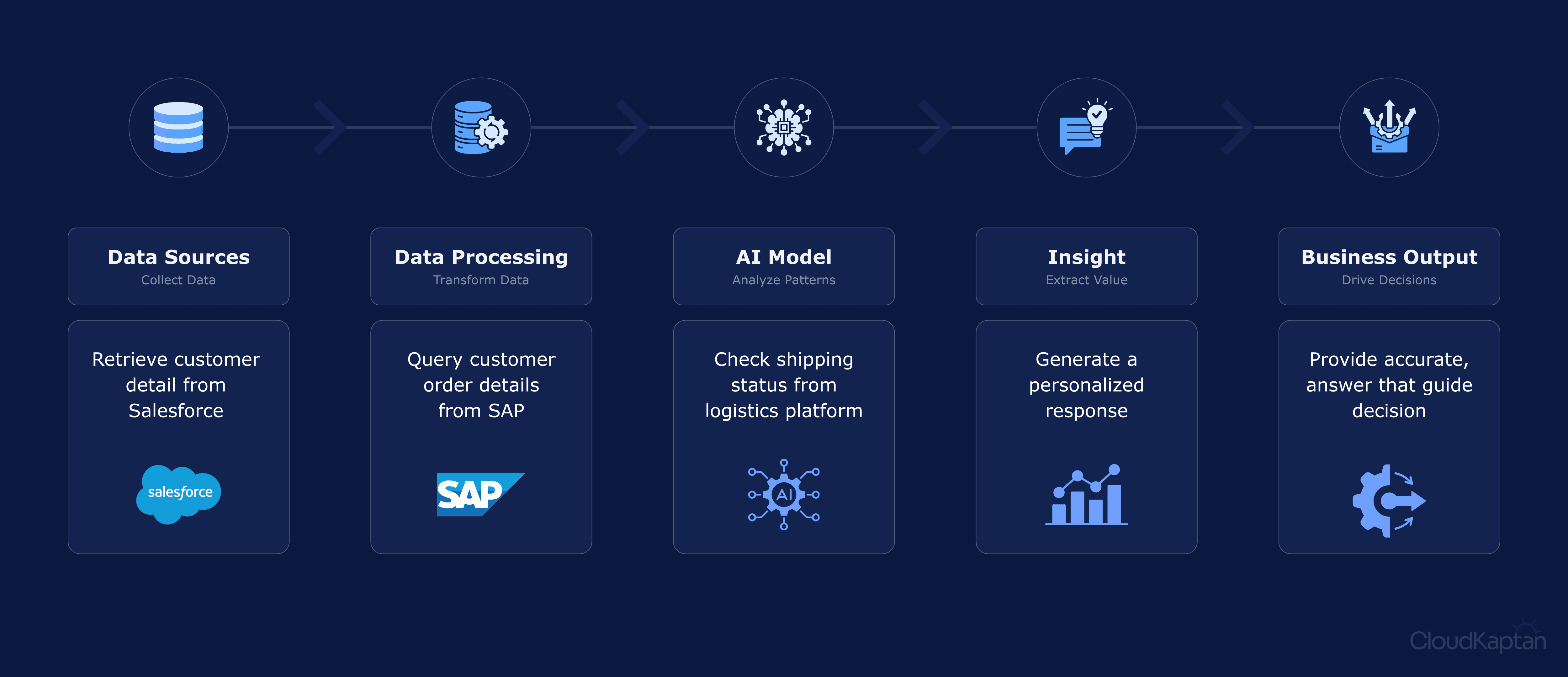 Data Sources
Collect Data

Retrieve customer detail from Salesforce

salesforce

Data Processing
Transform Data

Query customer order details from SAP

SAP

AI Model
Analyze Patterns

Check shipping status from logistics platform

AI

Insight
Extract Value

Generate a personalized response

Business Output
Drive Decisions

Provide accurate, answer that guide decision

CloudKaptan